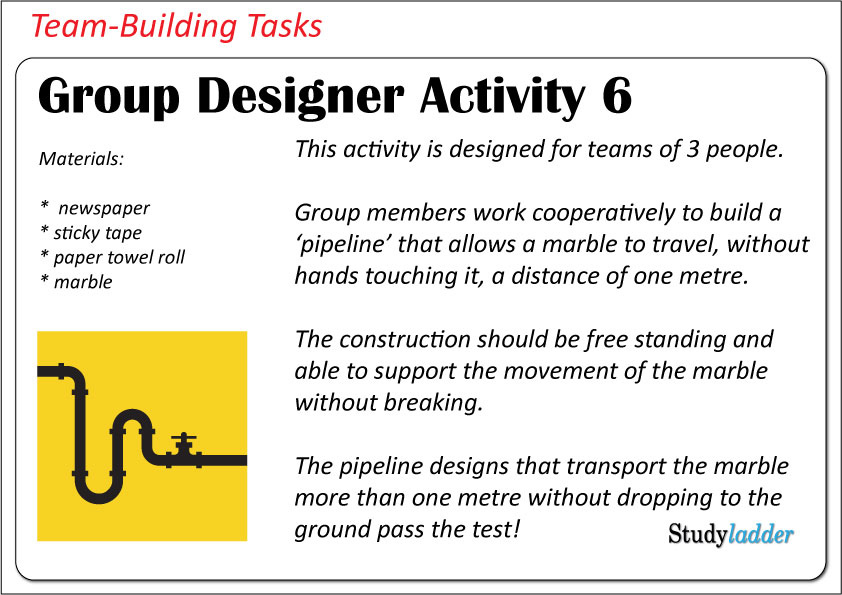 Team-Building Tasks

Group Designer Activity 6

Materials:

* newspaper
* sticky tape
* paper towel roll
* marble

This activity is designed for teams of 3 people.

Group members work cooperatively to build a 'pipeline' that allows a marble to travel, without hands touching it, a distance of one metre.

The construction should be free standing and able to support the movement of the marble without breaking.

The pipeline designs that transport the marble more than one metre without dropping to the ground pass the test!

Studyladder